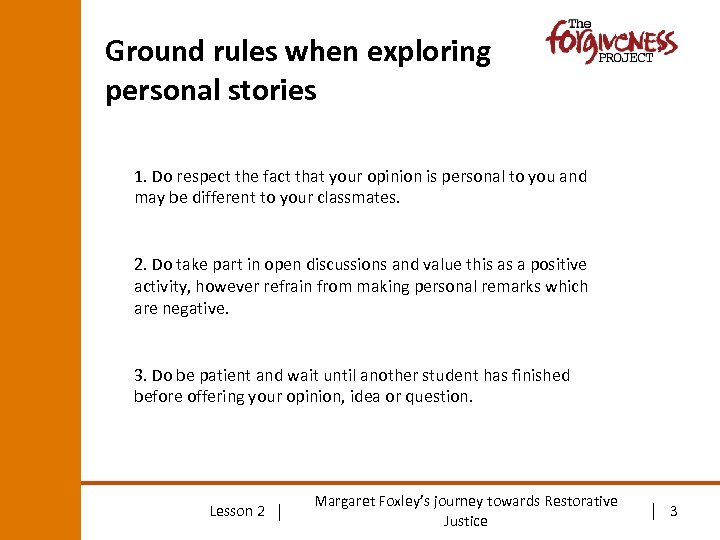 Ground rules when exploring personal stories

The forgiveness PROJECT

1. Do respect the fact that your opinion is personal to you and may be different to your classmates.

2. Do take part in open discussions and value this as a positive activity, however refrain from making personal remarks which are negative.

3. Do be patient and wait until another student has finished before offering your opinion, idea or question.

Lesson 2 | Margaret Foxley's journey towards Restorative Justice | 3